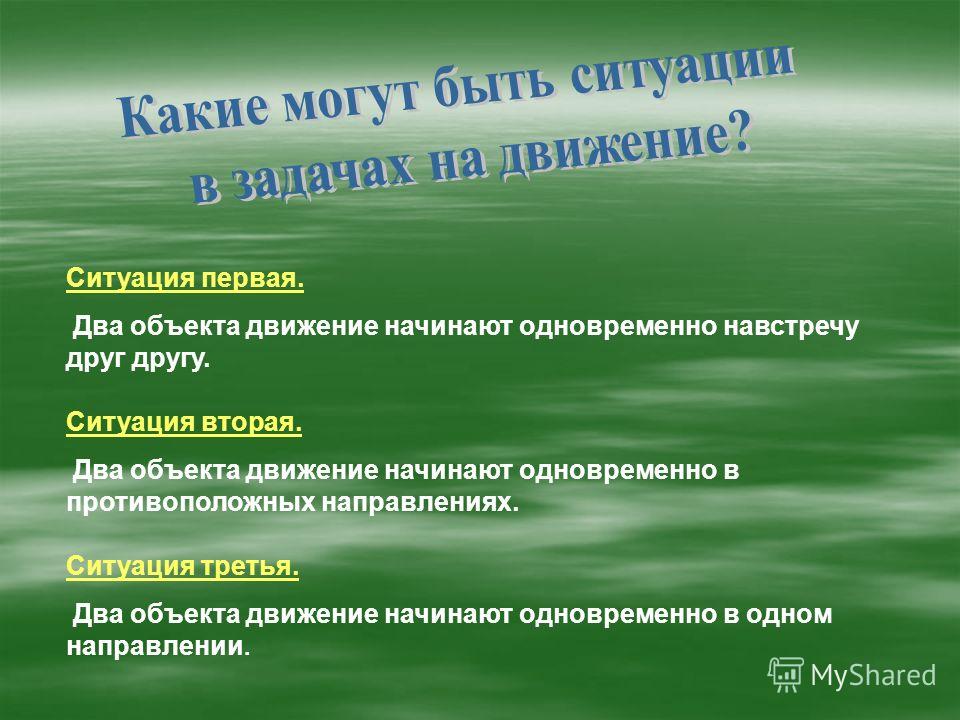 Какие могут быть ситуации в задачах на движение?

Ситуация первая.

Два объекта движение начинают одновременно навстречу друг другу.

Ситуация вторая.

Два объекта движение начинают одновременно в противоположных направлениях.

Ситуация третья.

Два объекта движение начинают одновременно в одном направлении.

MyShared